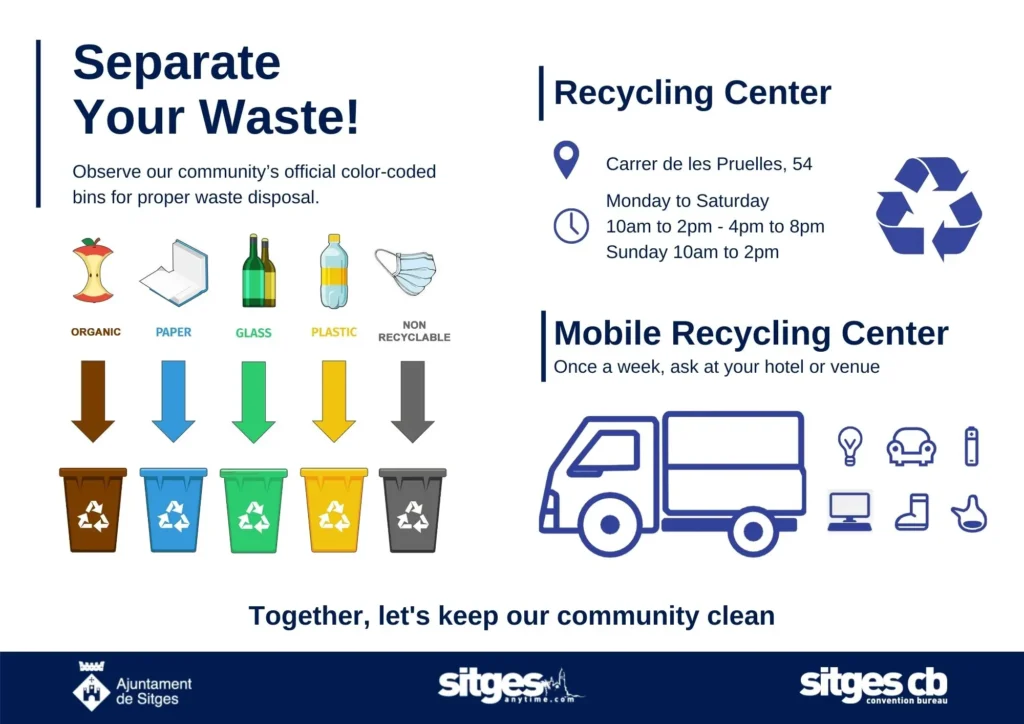 Separate Your Waste!

Observe our community's official color-coded bins for proper waste disposal.

ORGANIC PAPER GLASS PLASTIC NON RECYCLABLE

Recycling Center

Carrer de les Pruelles, 54

Monday to Saturday
10am to 2pm - 4pm to 8pm
Sunday 10am to 2pm

Mobile Recycling Center

Once a week, ask at your hotel or venue

Together, let's keep our community clean

Ajuntament de Sitges

sitges anytime.com

sitges cb convention bureau